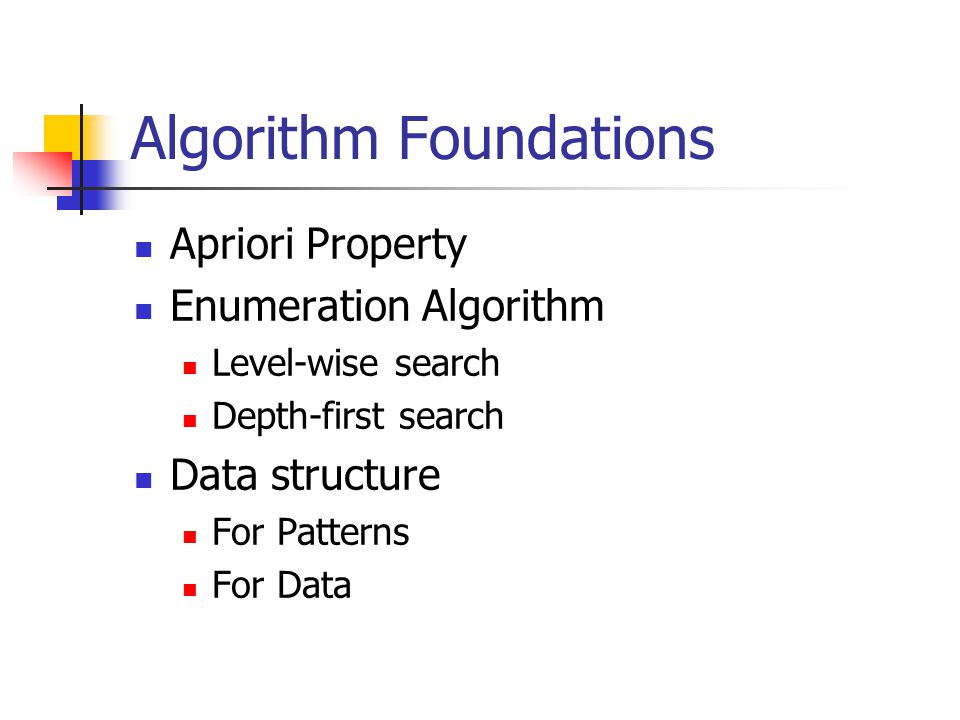 Algorithm Foundations

- Apriori Property
- Enumeration Algorithm
  - Level-wise search
  - Depth-first search
- Data structure
  - For Patterns
  - For Data